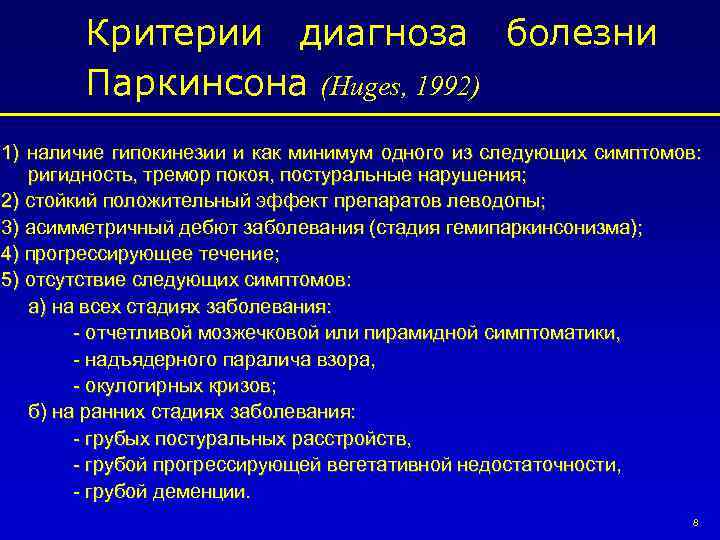 Критерии диагноза болезни Паркинсона (Huges, 1992)

1) наличие гипокинезии и как минимум одного из следующих симптомов: ригидность, тремор покоя, постуральные нарушения;
2) стойкий положительный эффект препаратов леводопы;
3) асимметричный дебют заболевания (стадия гемипаркинсонизма);
4) прогрессирующее течение;
5) отсутствие следующих симптомов:
а) на всех стадиях заболевания:
- отчетливой мозжечковой или пирамидной симптоматики,
- надъядерного паралича взора,
- окулогирных кризов;
б) на ранних стадиях заболевания:
- грубых постуральных расстройств,
- грубой прогрессирующей вегетативной недостаточности,
- грубой деменции.

8